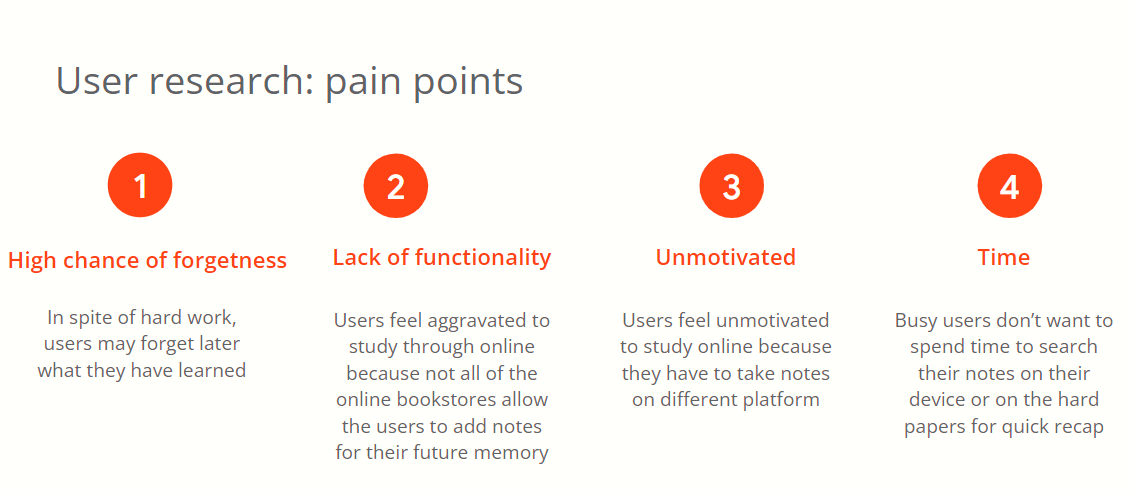 User research: pain points

1

High chance of forgetness

In spite of hard work, users may forget later what they have learned

2

Lack of functionality

Users feel aggravated to study through online because not all of the online bookstores allow the users to add notes for their future memory

3

Unmotivated

Users feel unmotivated to study online because they have to take notes on different platform

4

Time

Busy users don't want to spend time to search their notes on their device or on the hard papers for quick recap